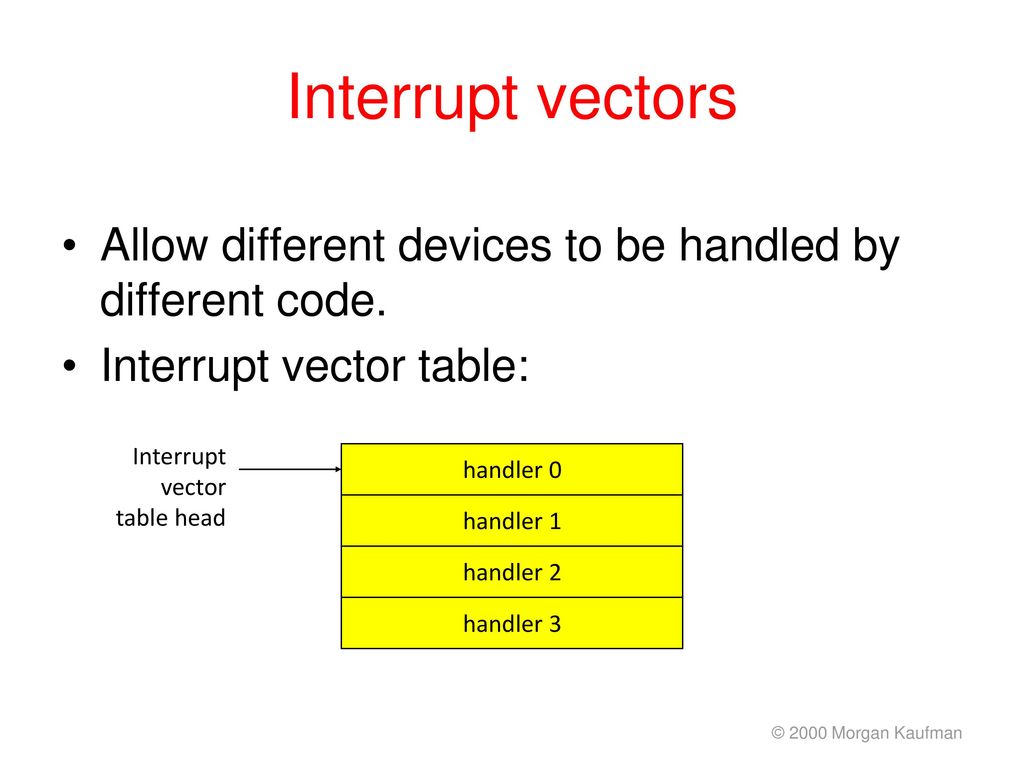 Interrupt vectors

• Allow different devices to be handled by different code.

• Interrupt vector table:

Interrupt vector table head

handler 0

handler 1

handler 2

handler 3

© 2000 Morgan Kaufman